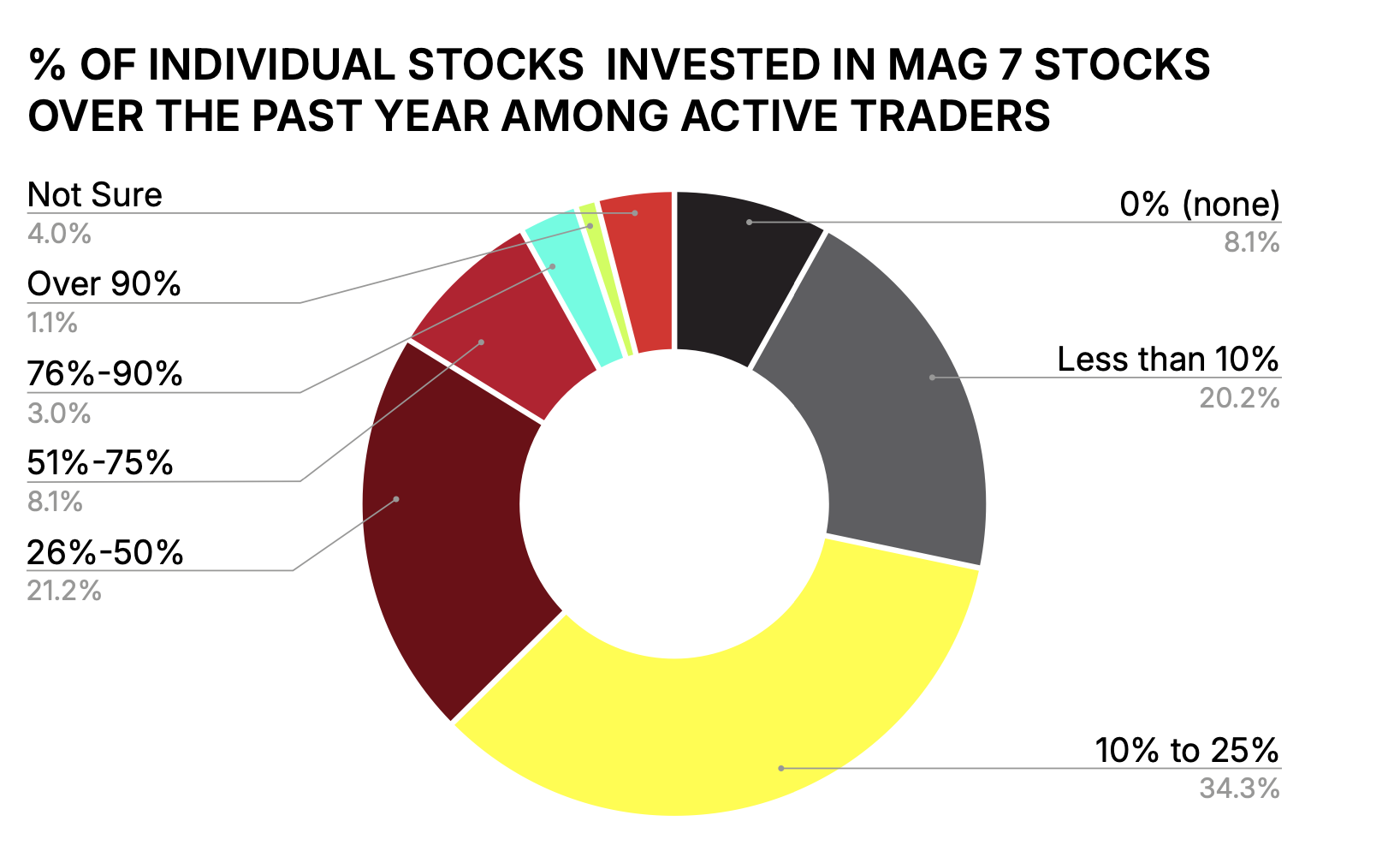 % OF INDIVIDUAL STOCKS INVESTED IN MAG 7 STOCKS OVER THE PAST YEAR AMONG ACTIVE TRADERS

Not Sure
4.0%

Over 90%
1.1%

76%-90%
3.0%

51%-75%
8.1%

26%-50%
21.2%

0% (none)
8.1%

Less than 10%
20.2%

10% to 25%
34.3%